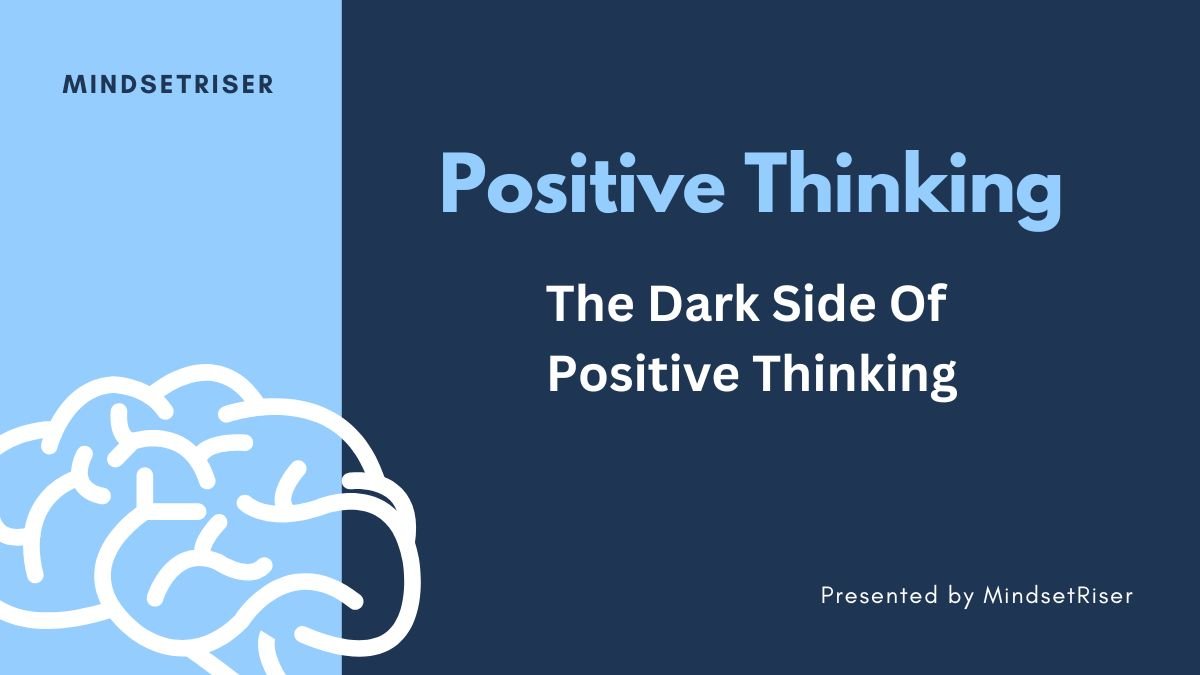 MINDSETRISER

Positive Thinking

The Dark Side Of Positive Thinking

Presented by MindsetRiser